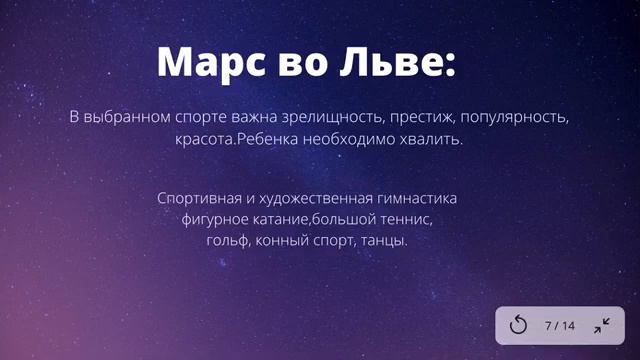 Марс во Льве:

В выбранном спорте важна зрелищность, престиж, популярность, красота.Ребенка необходимо хвалить.

Спортивная и художественная гимнастика
фигурное катание,большой теннис,
гольф, конный спорт, танцы.

7 / 14